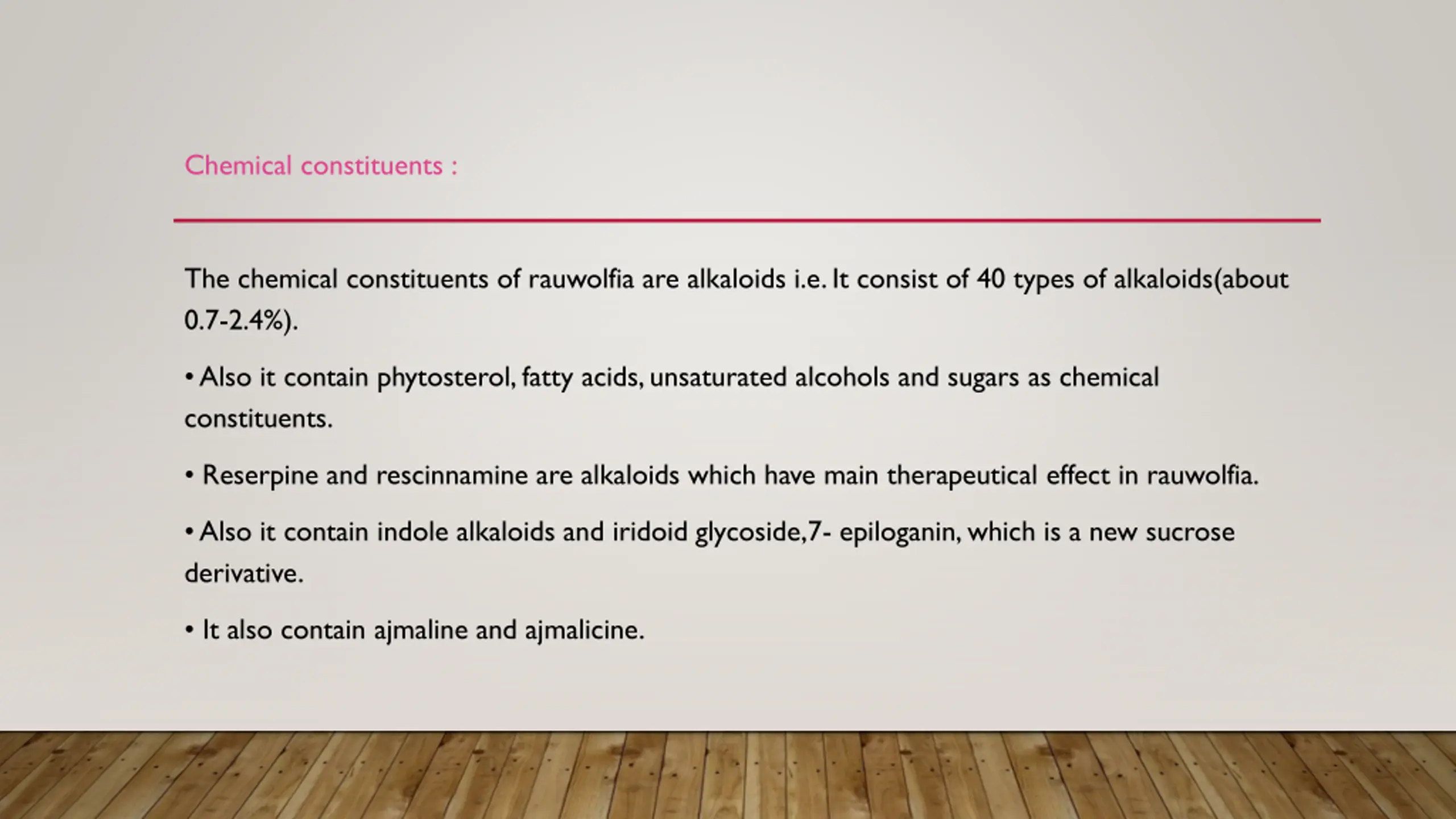 Chemical constituents :

The chemical constituents of rauwolfia are alkaloids i.e. It consist of 40 types of alkaloids(about 0.7-2.4%).

• Also it contain phytosterol, fatty acids, unsaturated alcohols and sugars as chemical constituents.

• Reserpine and rescinnamine are alkaloids which have main therapeutical effect in rauwolfia.

• Also it contain indole alkaloids and iridoid glycoside,7- epiloganin, which is a new sucrose derivative.

• It also contain ajmaline and ajmalicine.